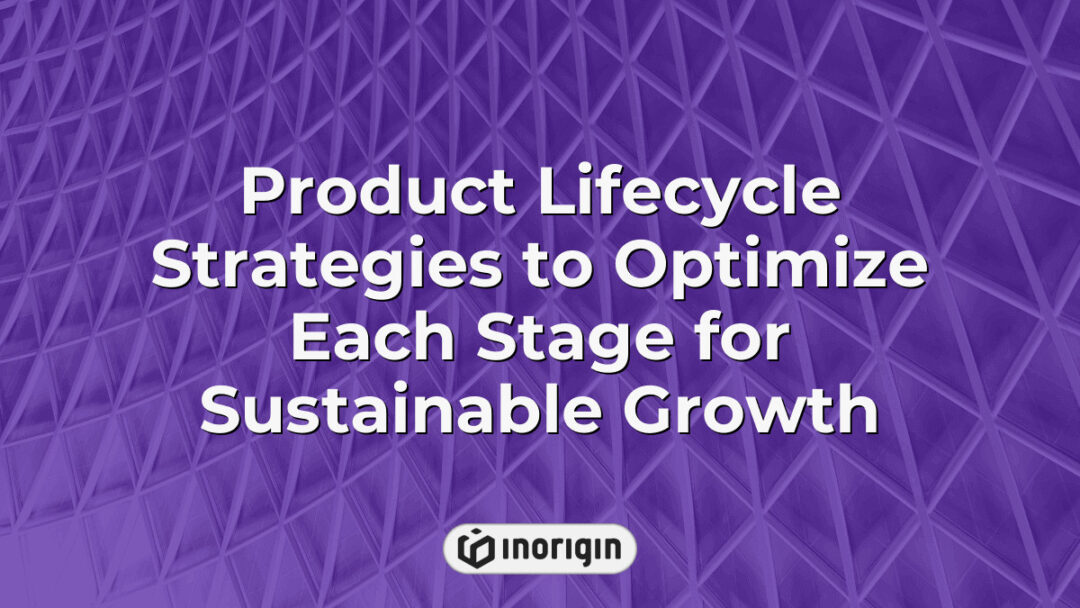 Product Lifecycle Strategies to Optimize Each Stage for Sustainable Growth

inorigin